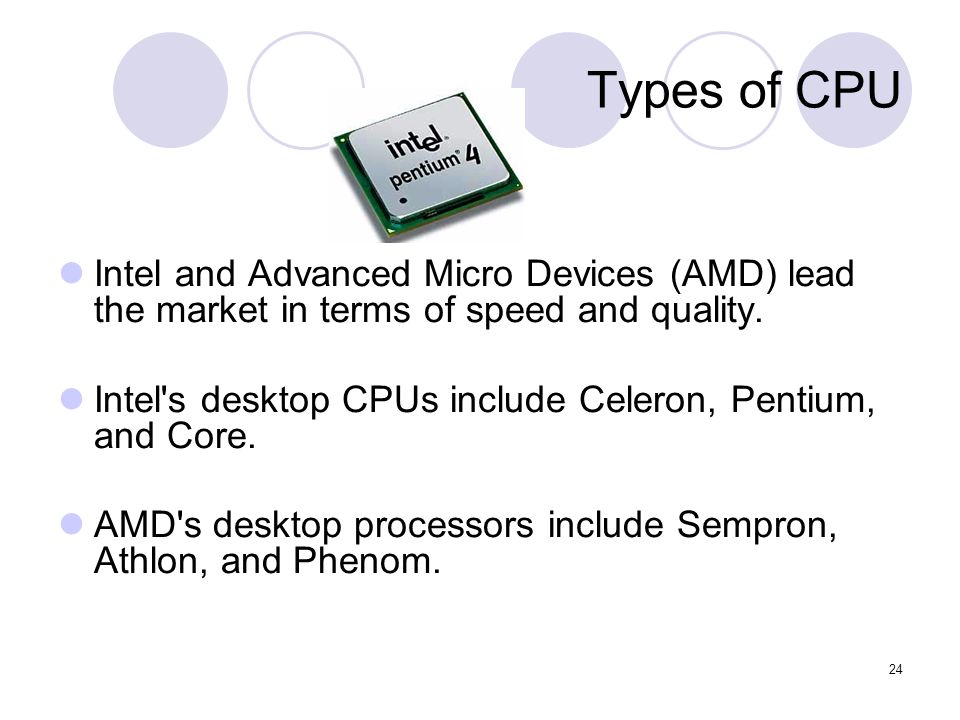 Types of CPU

intel pentium 4

Intel and Advanced Micro Devices (AMD) lead the market in terms of speed and quality.

Intel's desktop CPUs include Celeron, Pentium, and Core.

AMD's desktop processors include Sempron, Athlon, and Phenom.

24